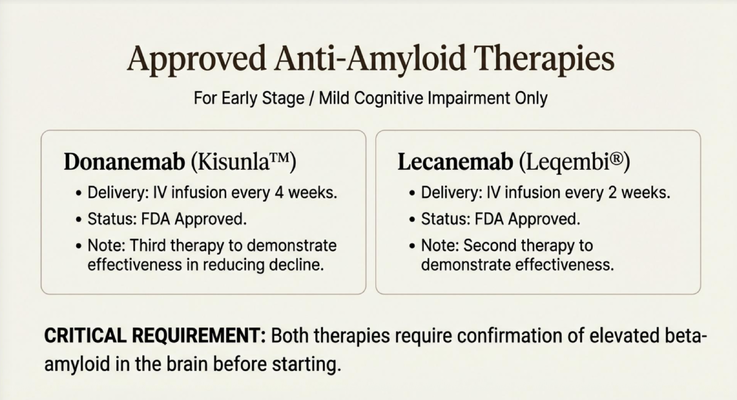 Approved Anti-Amyloid Therapies

For Early Stage / Mild Cognitive Impairment Only

Donanemab (Kisunla™)

• Delivery: IV infusion every 4 weeks.
• Status: FDA Approved.
• Note: Third therapy to demonstrate effectiveness in reducing decline.

Lecanemab (Leqembi®)

• Delivery: IV infusion every 2 weeks.
• Status: FDA Approved.
• Note: Second therapy to demonstrate effectiveness.

CRITICAL REQUIREMENT: Both therapies require confirmation of elevated beta-amyloid in the brain before starting.